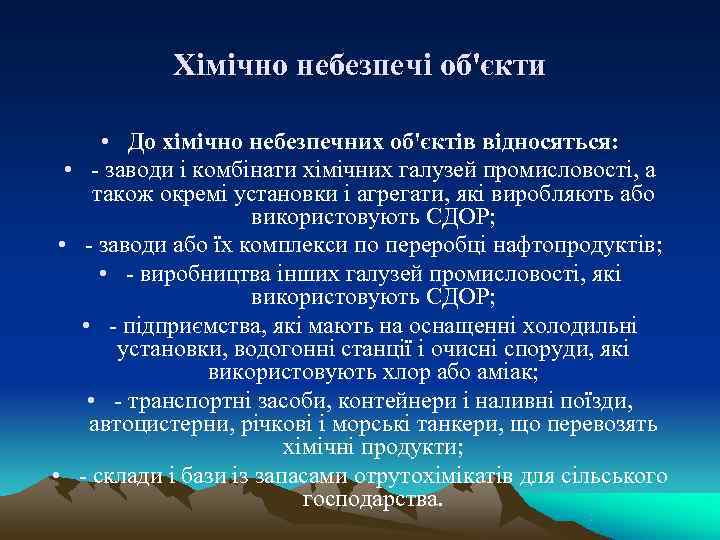 Хімічно небезпечі об'єкти

• До хімічно небезпечних об'єктів відносяться:
• - заводи і комбінати хімічних галузей промисловості, а також окремі установки і агрегати, які виробляють або використовують СДОР;
• - заводи або їх комплекси по переробці нафтопродуктів;
• - виробництва інших галузей промисловості, які використовують СДОР;
• - підприємства, які мають на оснащенні холодильні установки, водогонні станції і очисні споруди, які використовують хлор або аміак;
• - транспортні засоби, контейнери і наливні поїзди, автоцистерни, річкові і морські танкери, що перевозять хімічні продукти;
• - склади і бази із запасами отрутохімікатів для сільського господарства.